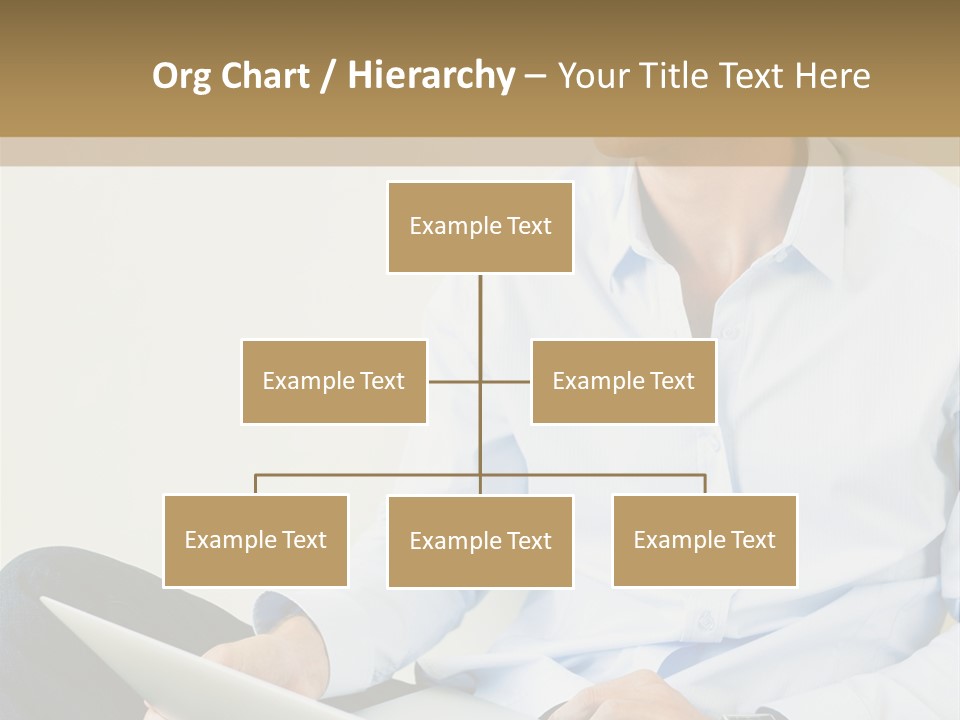 Org Chart / Hierarchy – Your Title Text Here

Example Text

Example Text

Example Text

Example Text

Example Text

Example Text